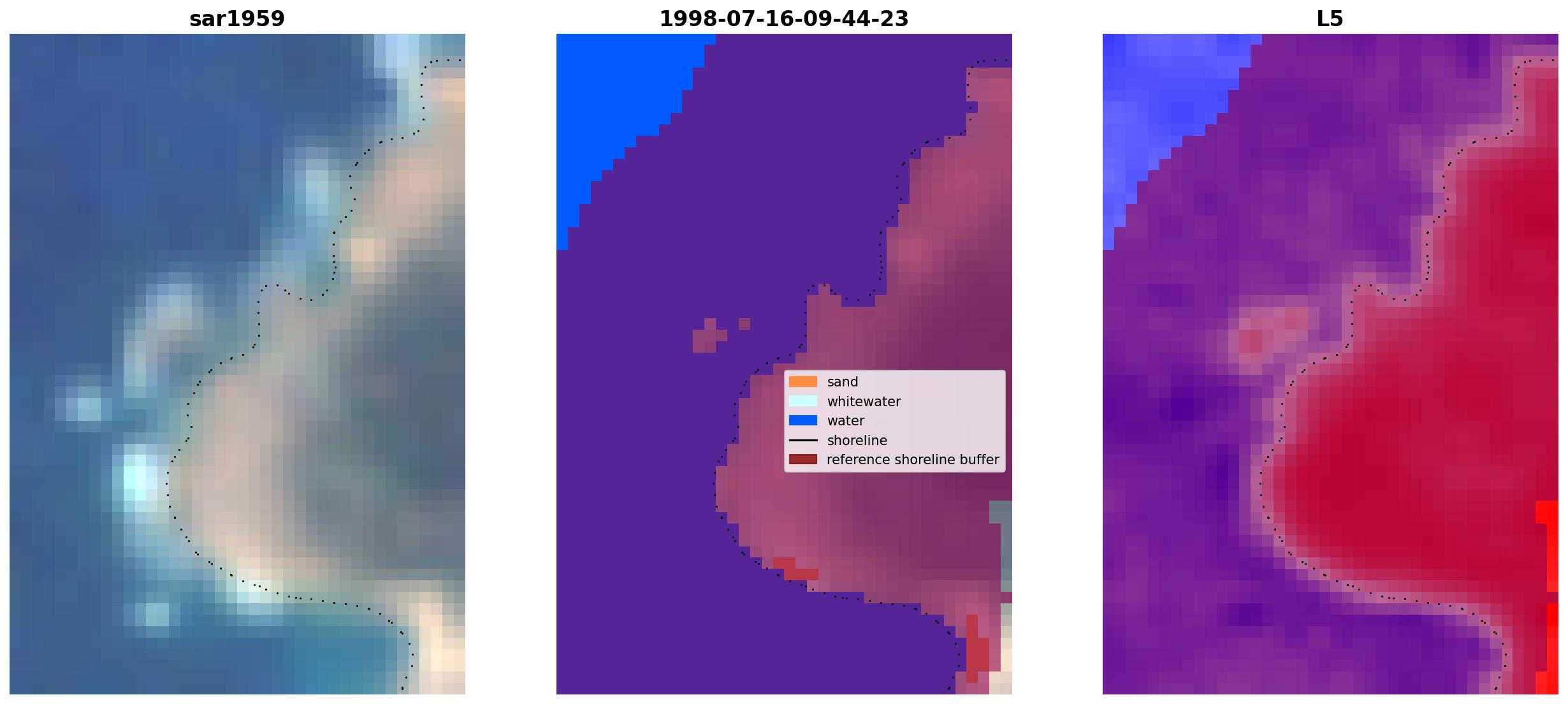 sar1959

1998-07-16-09-44-23

sand
whitewater
water
shoreline
reference shoreline buffer

L5